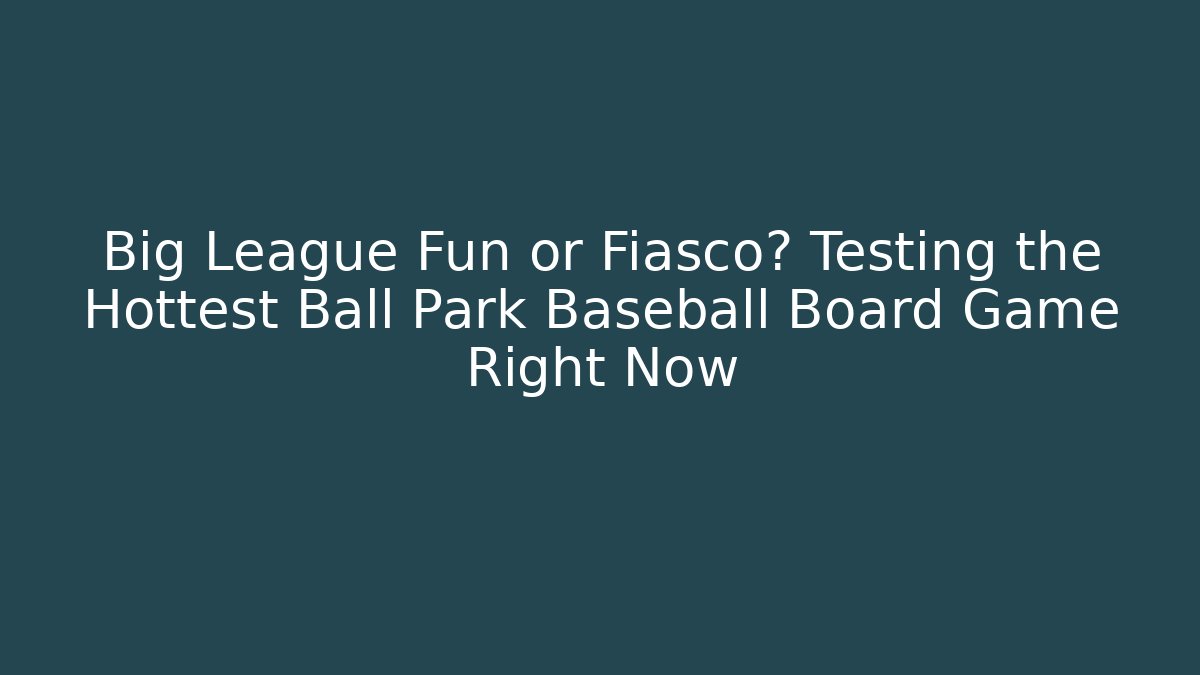 Big League Fun or Fiasco? Testing the Hottest Ball Park Baseball Board Game Right Now